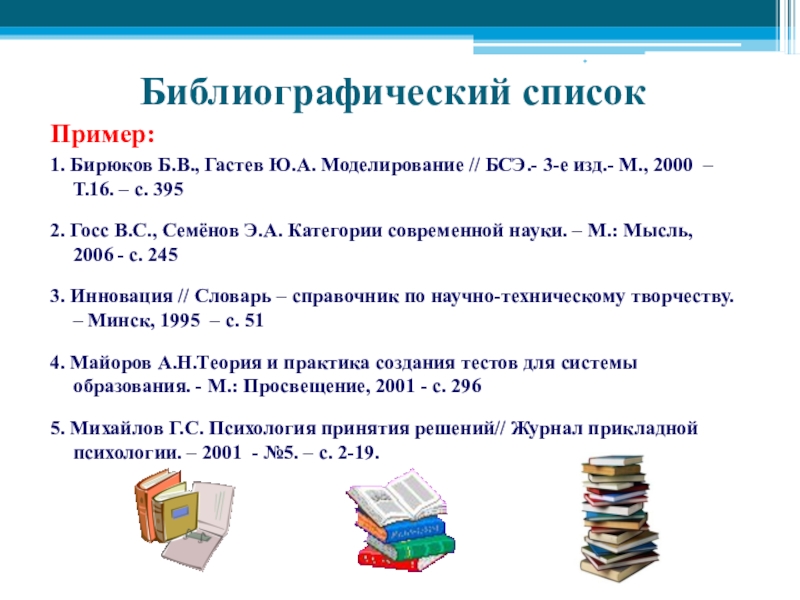 Библиографический список

Пример:

1. Бирюков Б.В., Гастев Ю.А. Моделирование // БСЭ.- 3-е изд.- М., 2000 – Т.16. – с. 395

2. Госс В.С., Семёнов Э.А. Категории современной науки. – М.: Мысль, 2006 - с. 245

3. Инновация // Словарь – справочник по научно-техническому творчеству. – Минск, 1995 – с. 51

4. Майоров А.Н.Теория и практика создания тестов для системы образования. - М.: Просвещение, 2001 - с. 296

5. Михайлов Г.С. Психология принятия решений// Журнал прикладной психологии. – 2001 - №5. – с. 2-19.